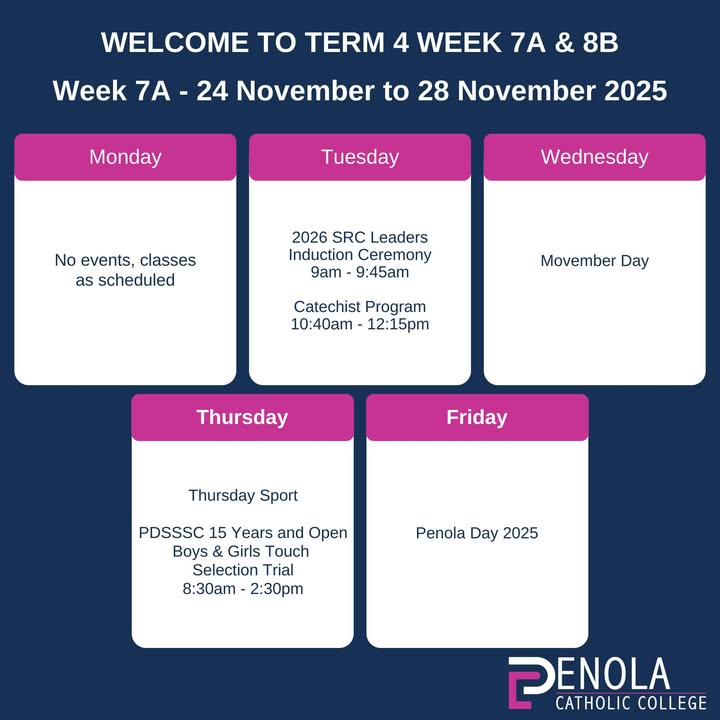 WELCOME TO TERM 4 WEEK 7A & 8B

Week 7A - 24 November to 28 November 2025

Monday

No events, classes as scheduled

Tuesday

2026 SRC Leaders Induction Ceremony
9am - 9:45am

Catechist Program
10:40am - 12:15pm

Wednesday

Movember Day

Thursday

Thursday Sport

PDSSSC 15 Years and Open Boys & Girls Touch Selection Trial
8:30am - 2:30pm

Friday

Penola Day 2025

PENOLA
CATHOLIC COLLEGE